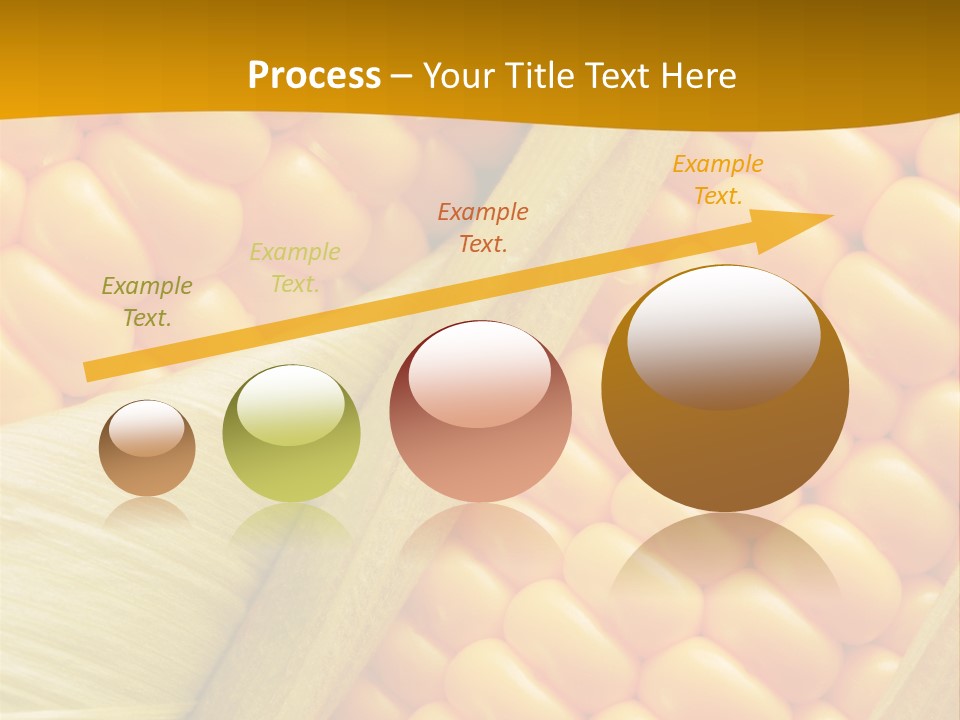 Process – Your Title Text Here

Example Text.

Example Text.

Example Text.

Example Text.